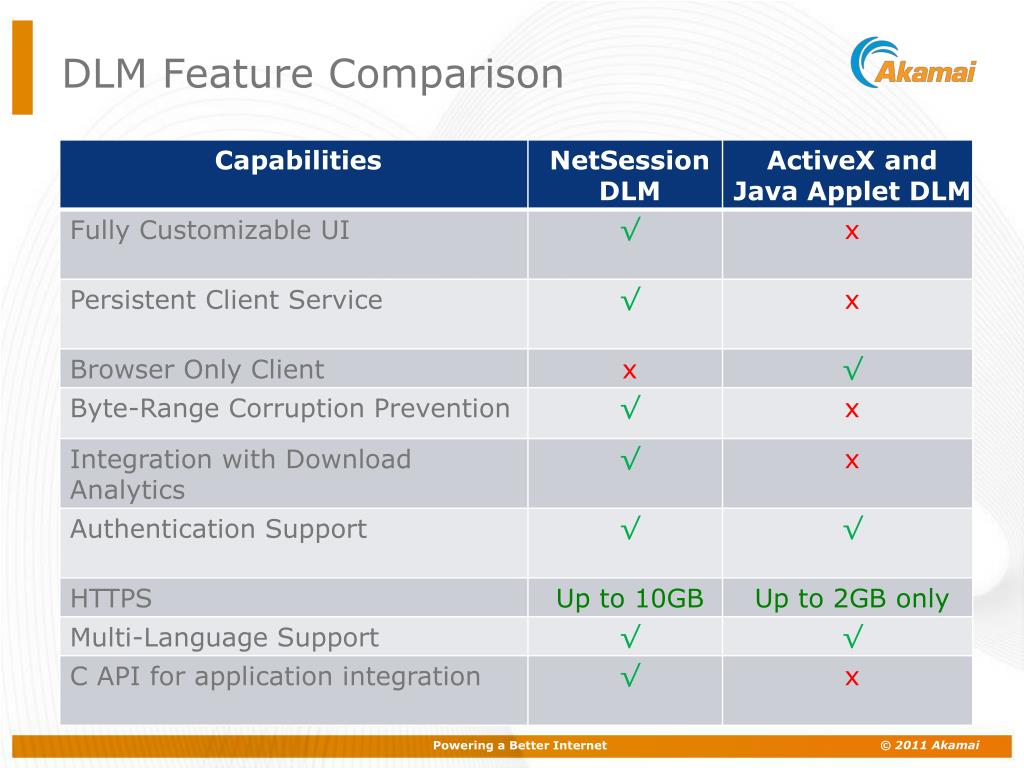 DLM Feature Comparison

Akamai

| Capabilities | NetSession DLM | ActiveX and Java Applet DLM |
|---|---|---|
| Fully Customizable UI | √ | x |
| Persistent Client Service | √ | x |
| Browser Only Client | x | √ |
| Byte-Range Corruption Prevention | √ | x |
| Integration with Download Analytics | √ | x |
| Authentication Support | √ | √ |
| HTTPS | Up to 10GB | Up to 2GB only |
| Multi-Language Support | √ | √ |
| C API for application integration | √ | x |

Powering a Better Internet

© 2011 Akamai